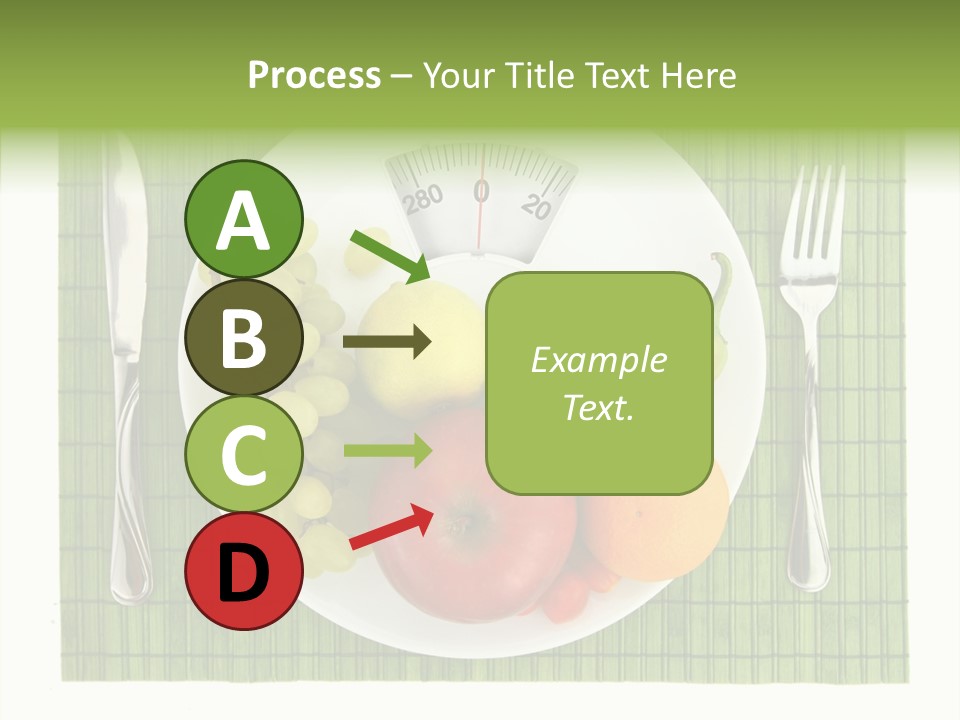 Process – Your Title Text Here

280 0 20

A

B

C

D

Example Text.